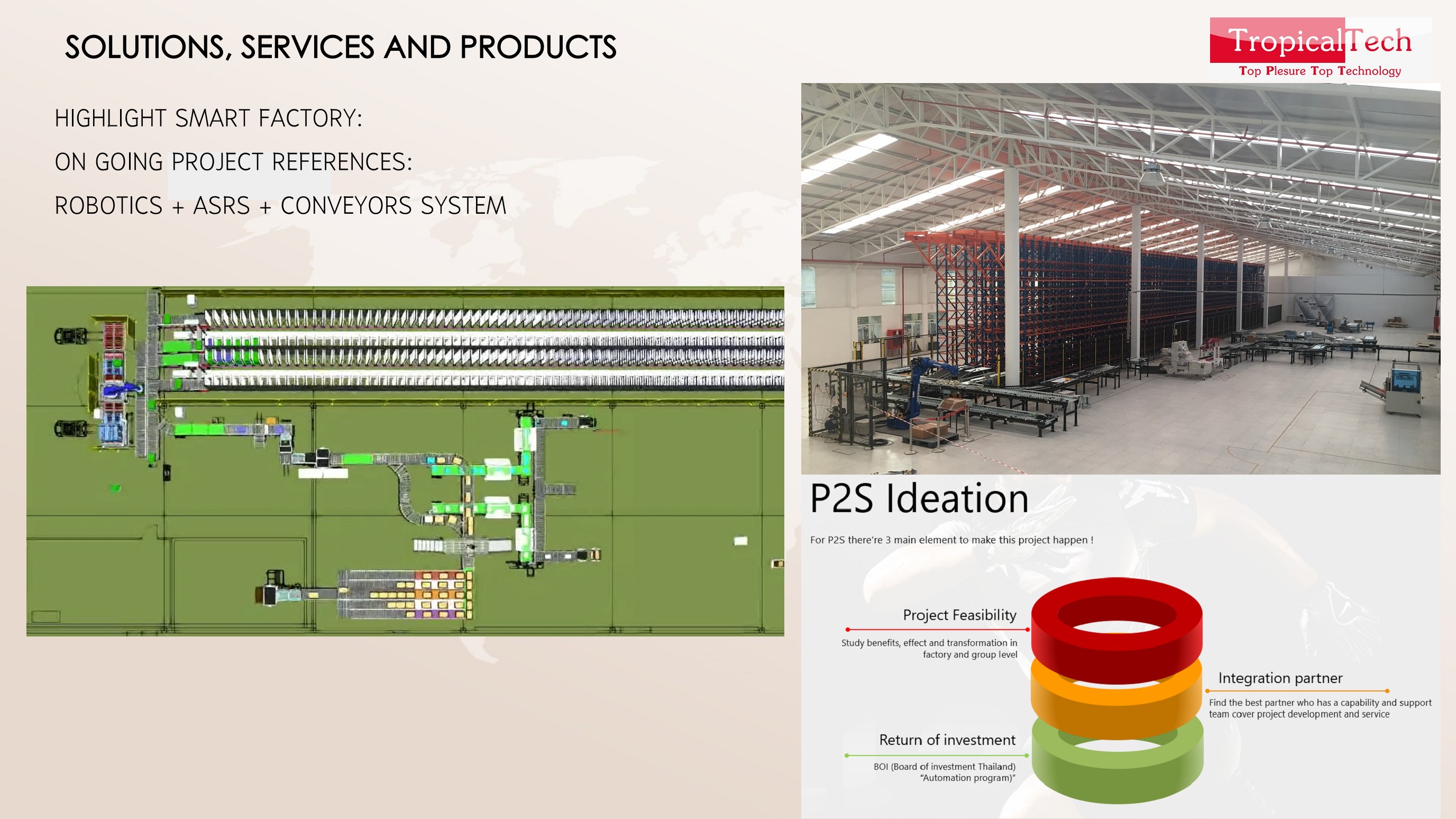 SOLUTIONS, SERVICES AND PRODUCTS

TropicalTech
Top Plesure Top Technology

HIGHLIGHT SMART FACTORY:

ON GOING PROJECT REFERENCES:

ROBOTICS + ASRS + CONVEYORS SYSTEM

P2S Ideation

For P2S there're 3 main element to make this project happen !

Project Feasibility

Study benefits, effect and transformation in factory and group level

Integration partner

Find the best partner who has a capability and support team cover project development and service

Return of investment

BOI (Board of investment Thailand) "Automation program)"